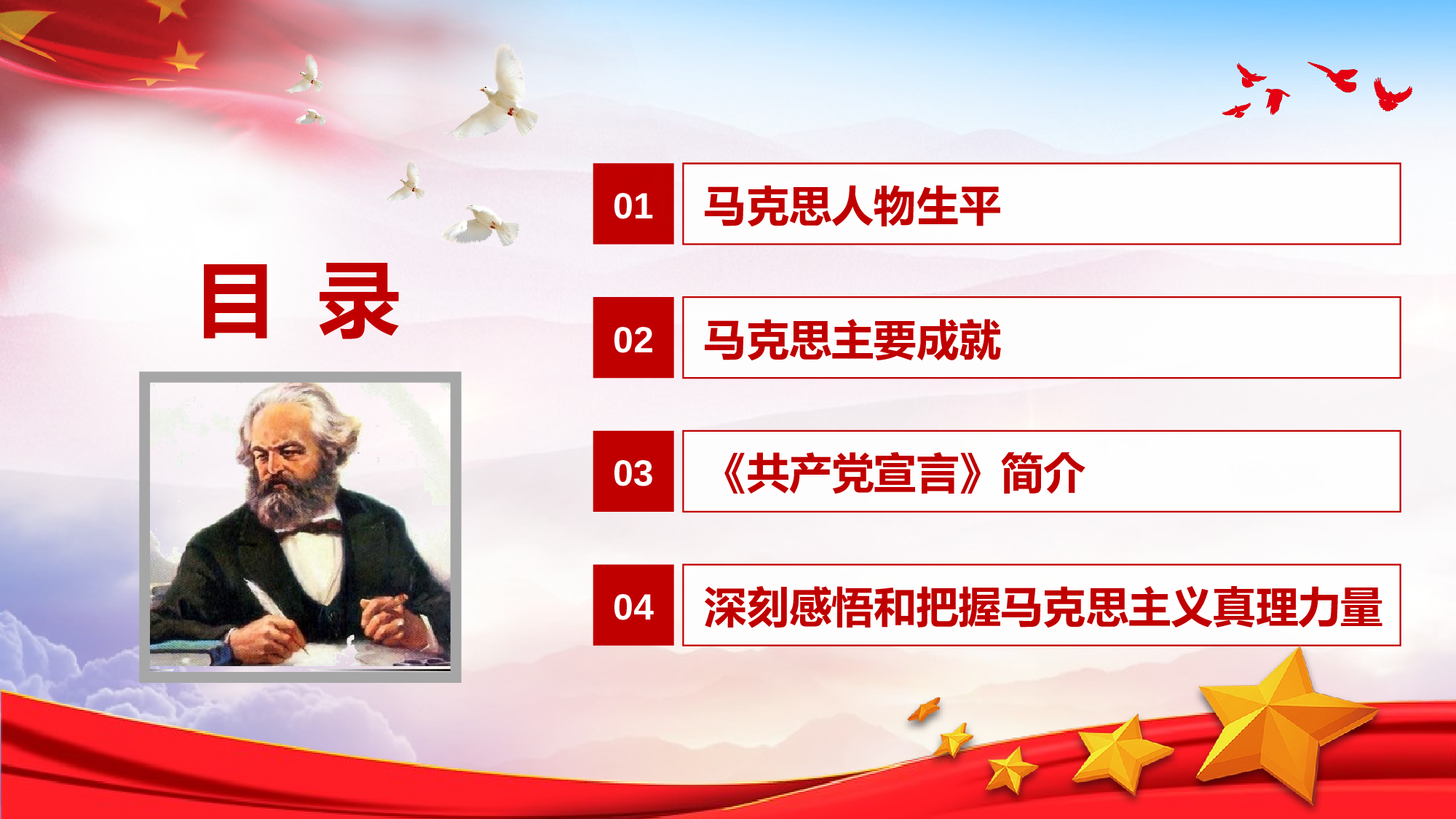 目 录

01 马克思人物生平

02 马克思主要成就

03 《共产党宣言》简介

04 深刻感悟和把握马克思主义真理力量